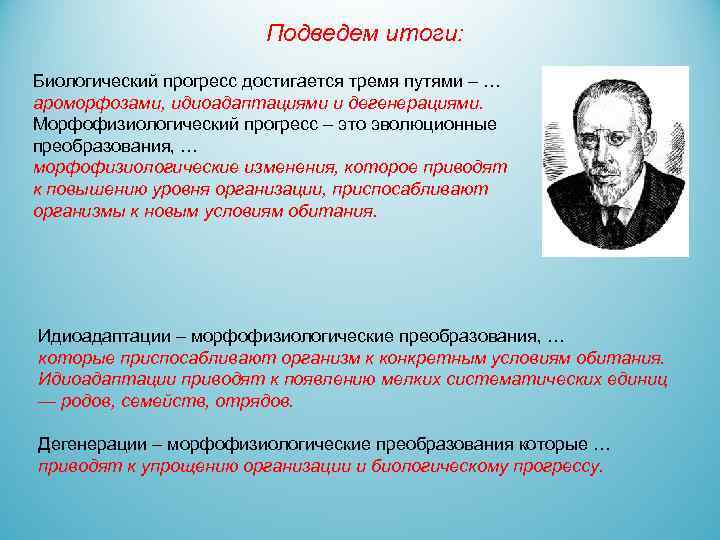 Подведем итоги:

Биологический прогресс достигается тремя путями – … ароморфозами, идиоадаптациями и дегенерациями.
Морфофизиологический прогресс – это эволюционные преобразования, …
морфофизиологические изменения, которое приводят к повышению уровня организации, приспосабливают организмы к новым условиям обитания.

Идиоадаптации – морфофизиологические преобразования, …
которые приспосабливают организм к конкретным условиям обитания. Идиоадаптации приводят к появлению мелких систематических единиц — родов, семейств, отрядов.

Дегенерации – морфофизиологические преобразования которые …
приводят к упрощению организации и биологическому прогрессу.